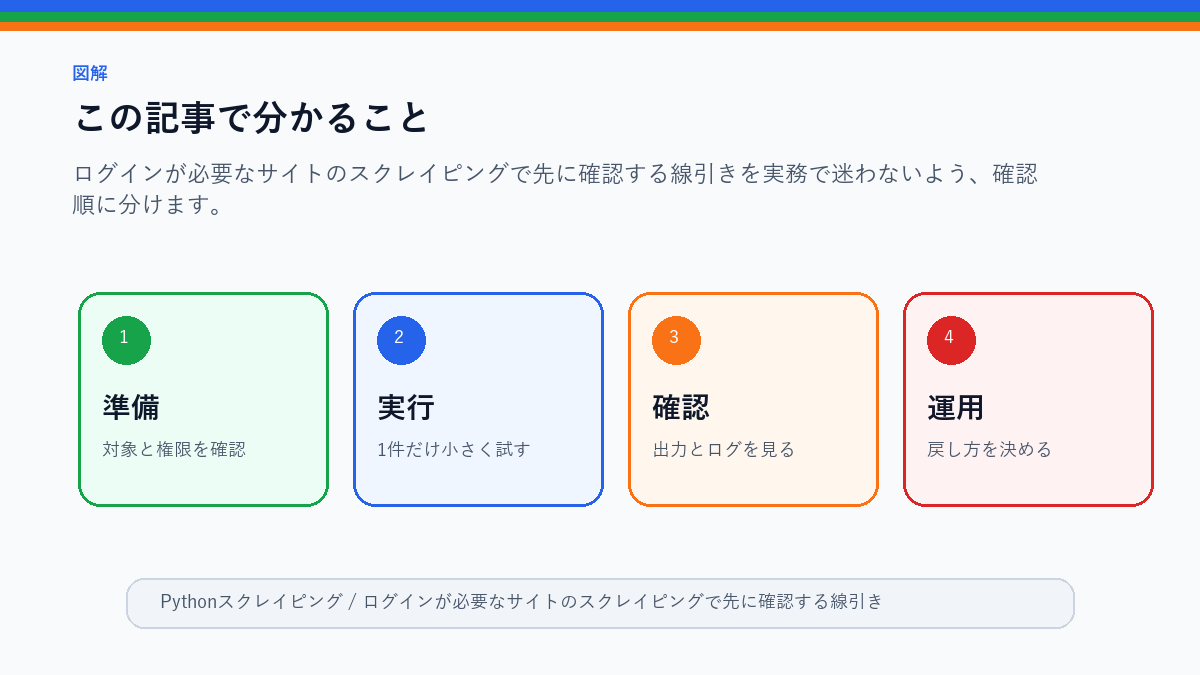 図解

この記事で分かること

ログインが必要なサイトのスクレイピングで先に確認する線引きを実務で迷わないよう、確認順に分けます。

1
準備
対象と権限を確認

2
実行
1件だけ小さく試す

3
確認
出力とログを見る

4
運用
戻し方を決める

Pythonスクレイピング / ログインが必要なサイトのスクレイピングで先に確認する線引き